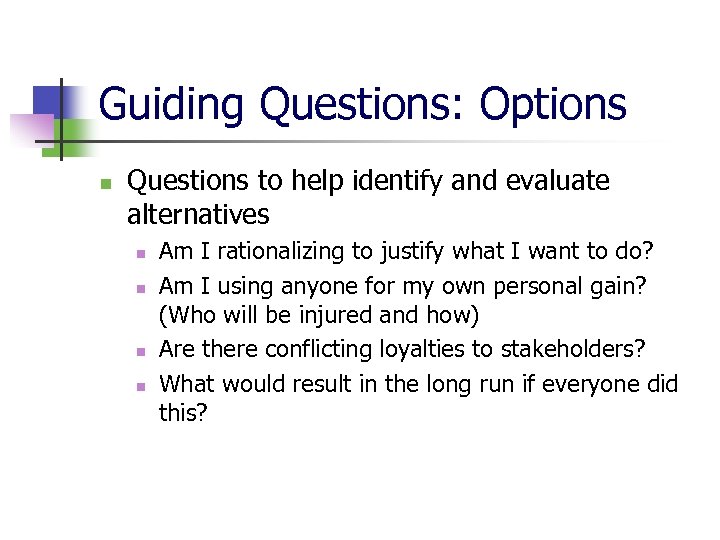 Guiding Questions: Options

Questions to help identify and evaluate alternatives

Am I rationalizing to justify what I want to do?

Am I using anyone for my own personal gain? (Who will be injured and how)

Are there conflicting loyalties to stakeholders?

What would result in the long run if everyone did this?